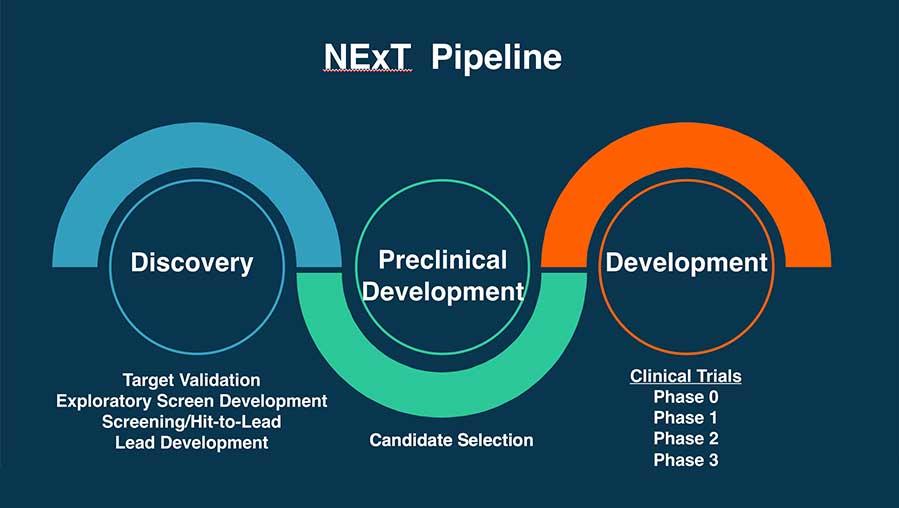 NExT Pipeline

Discovery

Preclinical Development

Development

Target Validation
Exploratory Screen Development
Screening/Hit-to-Lead
Lead Development

Candidate Selection

Clinical Trials
Phase 0
Phase 1
Phase 2
Phase 3